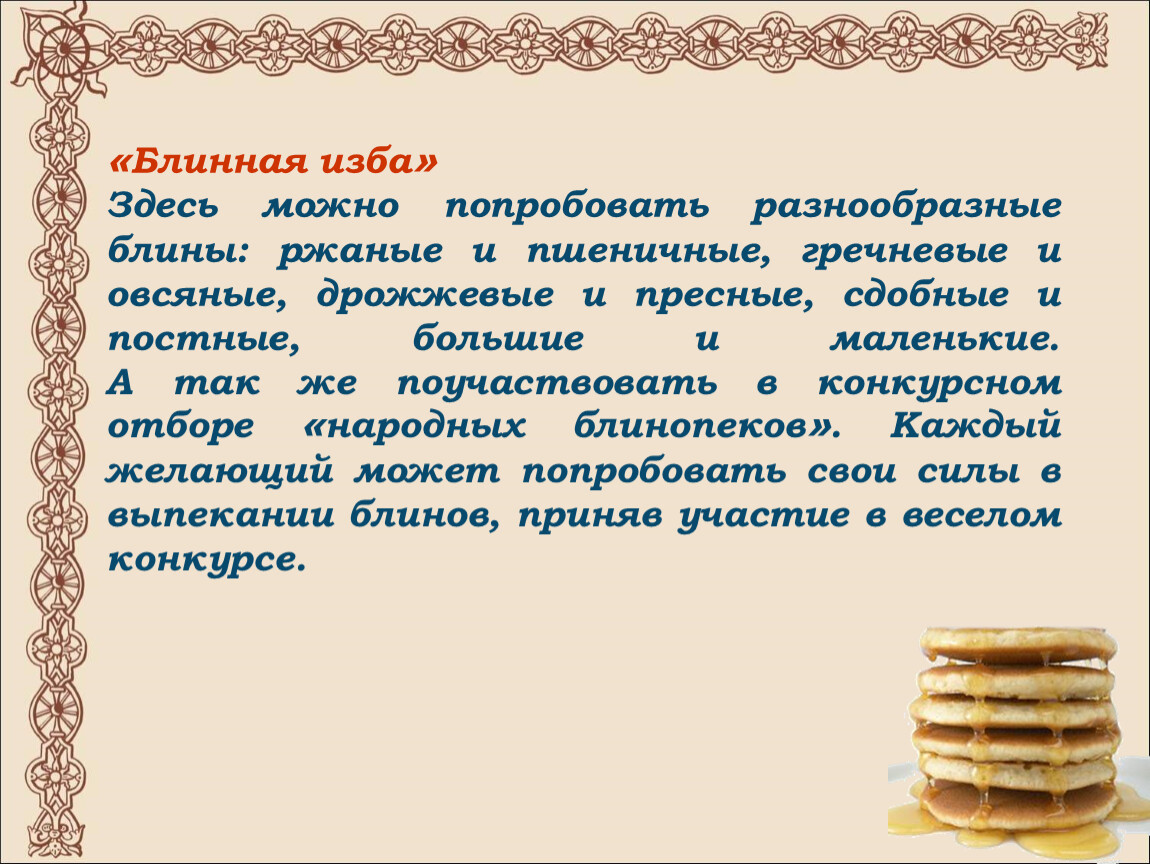 «Блинная изба»
Здесь можно попробовать разнообразные блины: ржаные и пшеничные, гречневые и овсяные, дрожжевые и пресные, сдобные и постные, большие и маленькие.
А так же поучаствовать в конкурсном отборе «народных блинопеков». Каждый желающий может попробовать свои силы в выпекании блинов, приняв участие в веселом конкурсе.